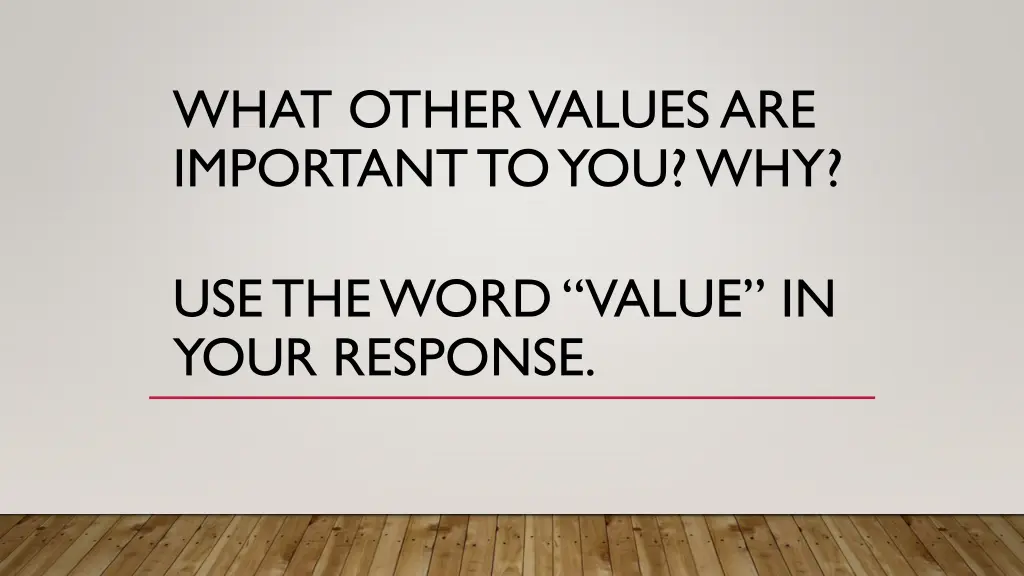 WHAT OTHER VALUES ARE IMPORTANT TO YOU? WHY?

USE THE WORD “VALUE” IN YOUR RESPONSE.